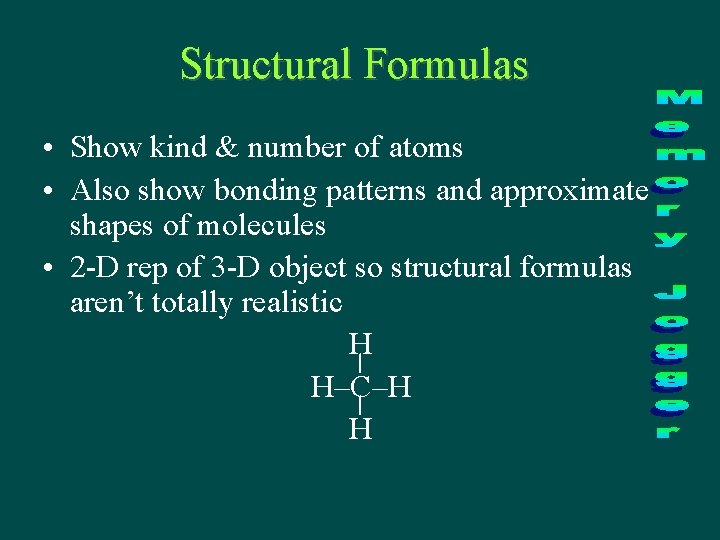 Structural Formulas

• Show kind & number of atoms
• Also show bonding patterns and approximate shapes of molecules
• 2-D rep of 3-D object so structural formulas aren't totally realistic

H
|
H–C–H
|
H

Memory Jogger